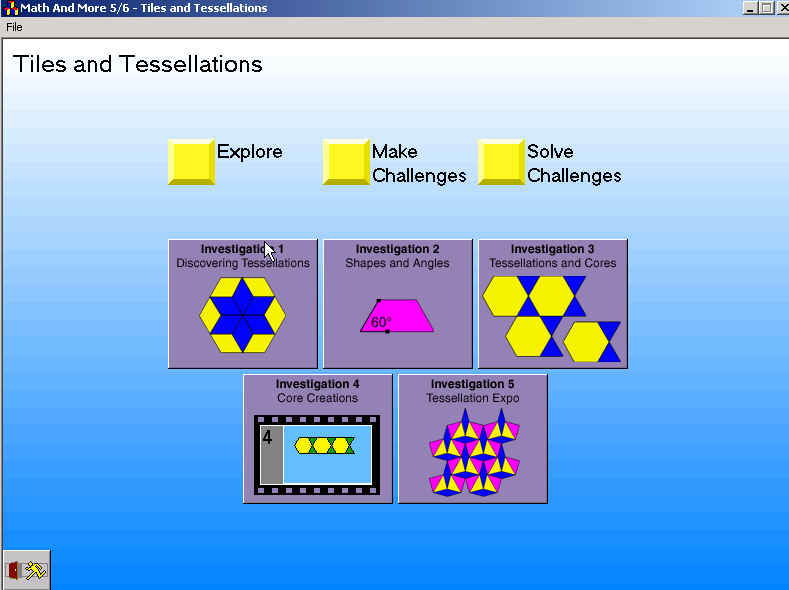 Math And More 5/6 - Tiles and Tessellations

File

Tiles and Tessellations

Explore

Make Challenges

Solve Challenges

Investigation 1
Discovering Tessellations

Investigation 2
Shapes and Angles

60°

Investigation 3
Tessellations and Cores

Investigation 4
Core Creations

4

Investigation 5
Tessellation Expo